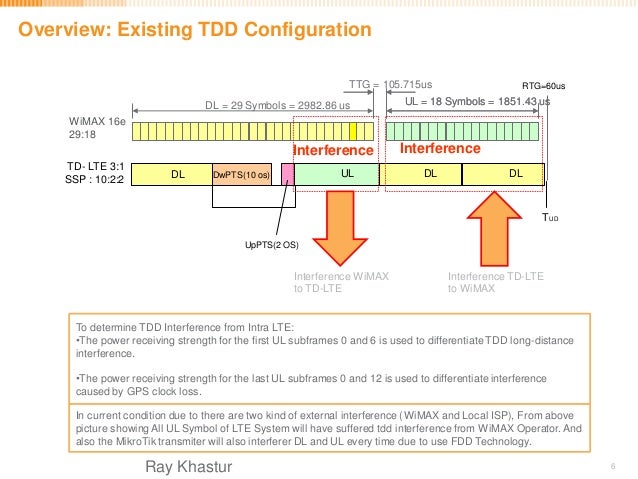 Overview: Existing TDD Configuration

TTG = 105.715us

RTG=60us

DL = 29 Symbols = 2982.86 us

UL = 18 Symbols = 1851.43 us

WiMAX 16e
29:18

Interference

Interference

TD- LTE 3:1
SSP : 10:2:2

DL

DwPTS(10 os)

UL

DL

DL

$T_{UD}$

UpPTS(2 OS)

Interference WiMAX to TD-LTE

Interference TD-LTE to WiMAX

To determine TDD Interference from Intra LTE:
•The power receiving strength for the first UL subframes 0 and 6 is used to differentiate TDD long-distance interference.

•The power receiving strength for the last UL subframes 0 and 12 is used to differentiate interference caused by GPS clock loss.

In current condition due to there are two kind of external interference (WiMAX and Local ISP), From above picture showing All UL Symbol of LTE System will have suffered tdd interference from WiMAX Operator. And also the MikroTik transmiter will also interferer DL and UL every time due to use FDD Technology.

Ray Khastur

6